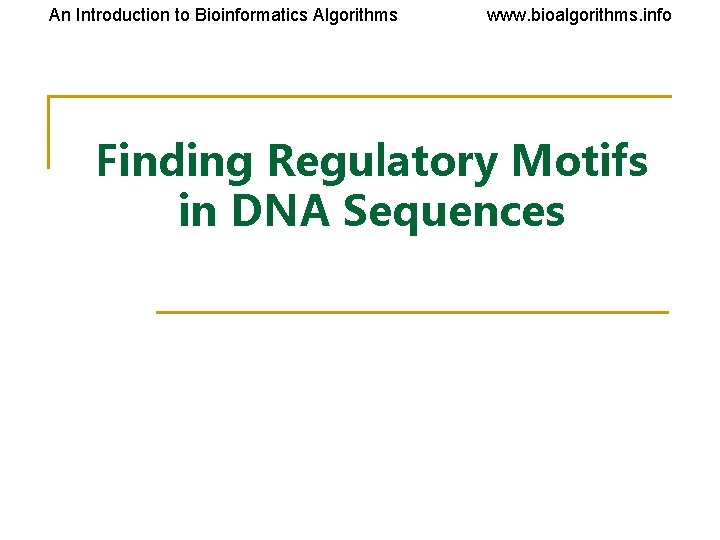 An Introduction to Bioinformatics Algorithms www.bioalgorithms.info

Finding Regulatory Motifs in DNA Sequences